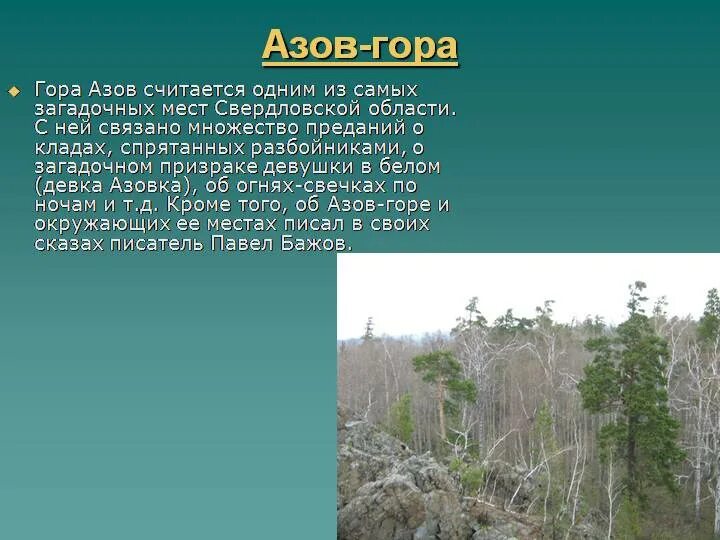 Азов-гора

Гора Азов считается одним из самых загадочных мест Свердловской области. С ней связано множество преданий о кладах, спрятанных разбойниками, о загадочном призраке девушки в белом (девка Азовка), об огнях-свечках по ночам и т.д. Кроме того, об Азов-горе и окружающих ее местах писал в своих сказах писатель Павел Бажов.